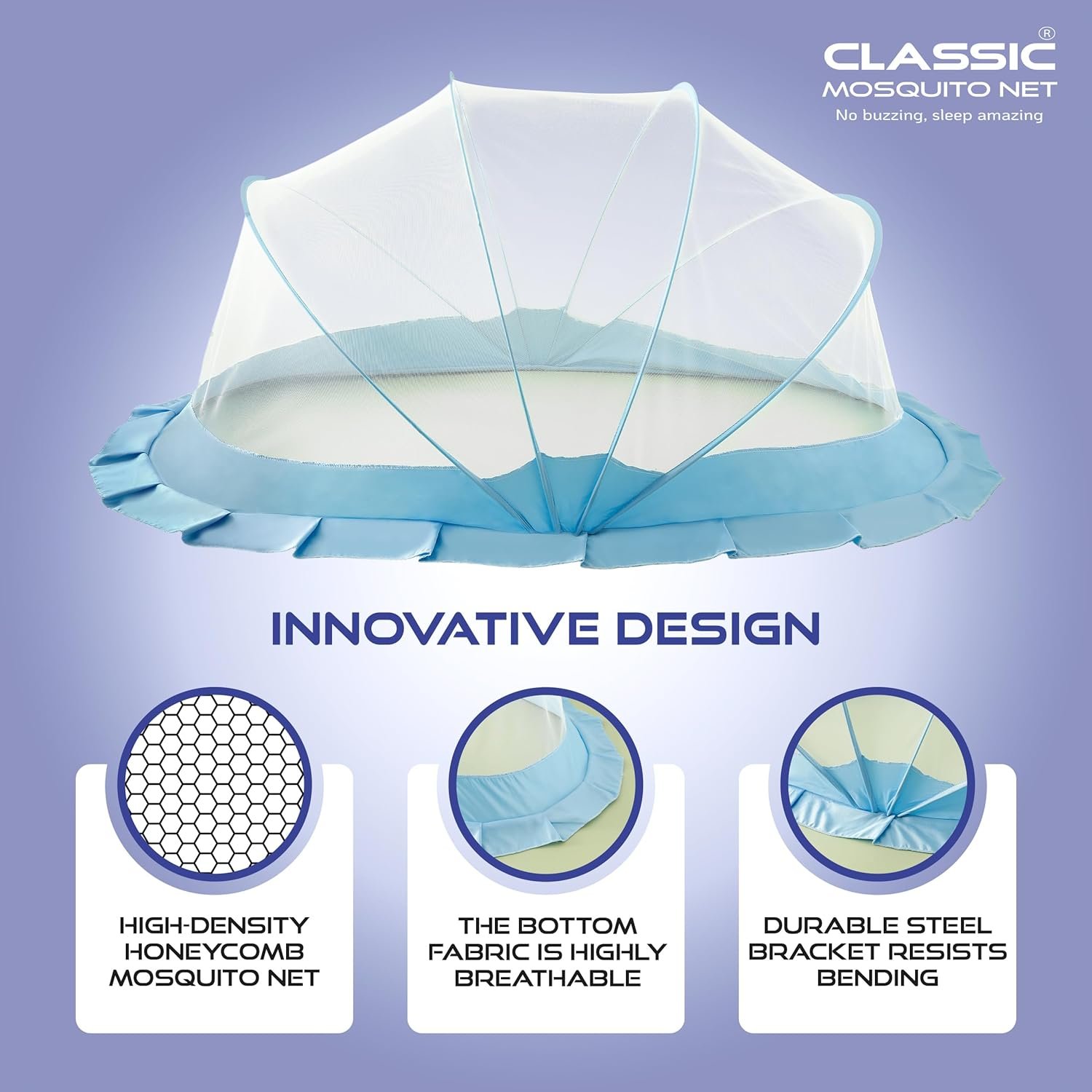 CLASSIC®
MOSQUITO NET
No buzzing, sleep amazing

INNOVATIVE DESIGN

HIGH-DENSITY HONEYCOMB MOSQUITO NET

THE BOTTOM FABRIC IS HIGHLY BREATHABLE

DURABLE STEEL BRACKET RESISTS BENDING